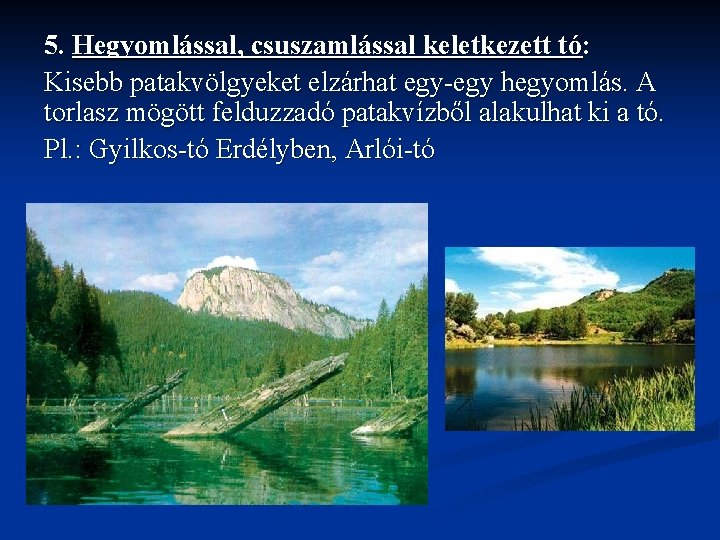 5. Hegyomlással, csuszamlással keletkezett tó:

Kisebb patakvölgyeket elzárhat egy-egy hegyomlás. A torlasz mögött felduzzadó patakvízből alakulhat ki a tó.

Pl.: Gyilkos-tó Erdélyben, Arlói-tó